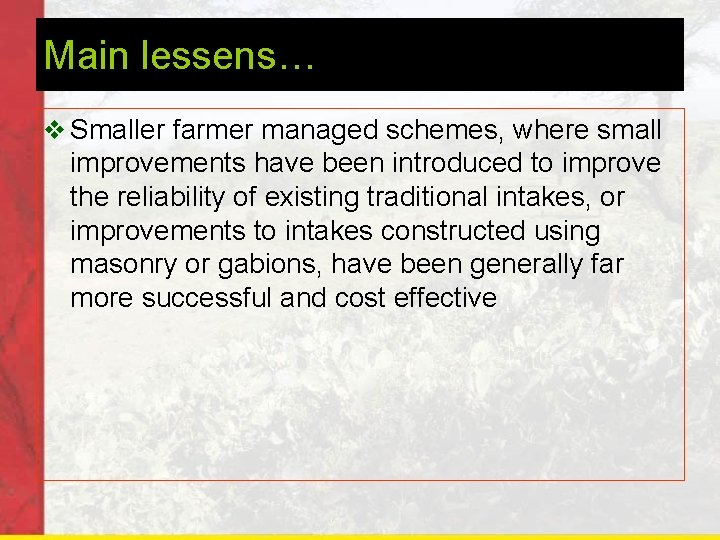 Main lessens…

❖ Smaller farmer managed schemes, where small improvements have been introduced to improve the reliability of existing traditional intakes, or improvements to intakes constructed using masonry or gabions, have been generally far more successful and cost effective